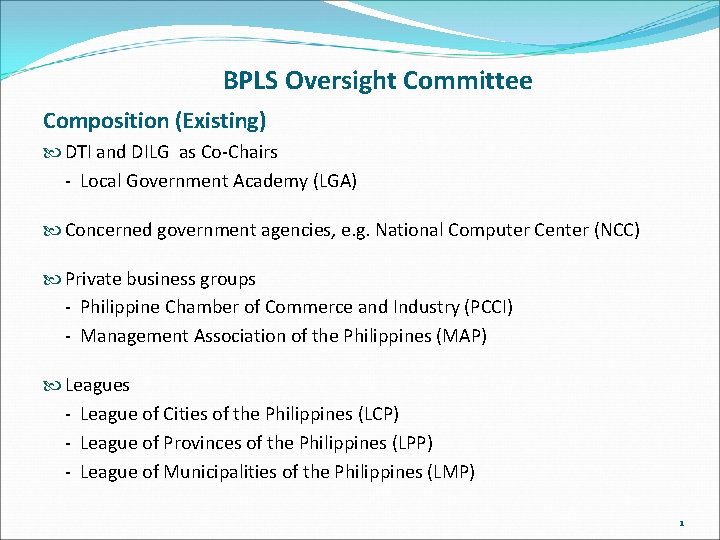 BPLS Oversight Committee

Composition (Existing)

DTI and DILG as Co-Chairs
- Local Government Academy (LGA)

Concerned government agencies, e.g. National Computer Center (NCC)

Private business groups
- Philippine Chamber of Commerce and Industry (PCCI)
- Management Association of the Philippines (MAP)

Leagues
- League of Cities of the Philippines (LCP)
- League of Provinces of the Philippines (LPP)
- League of Municipalities of the Philippines (LMP)

1